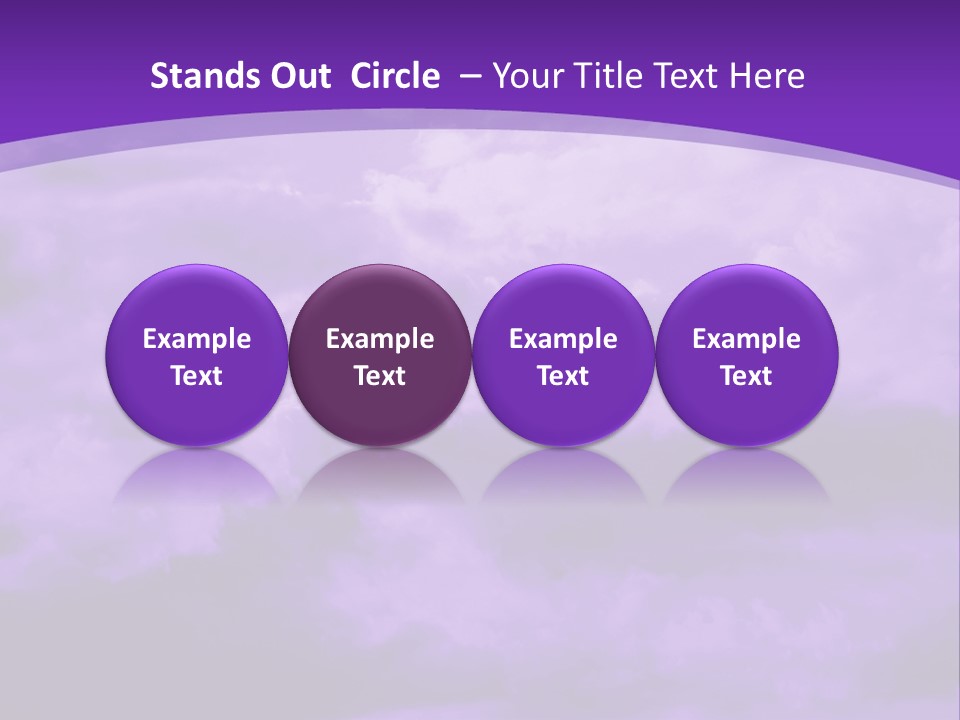 Stands Out Circle – Your Title Text Here

Example Text

Example Text

Example Text

Example Text